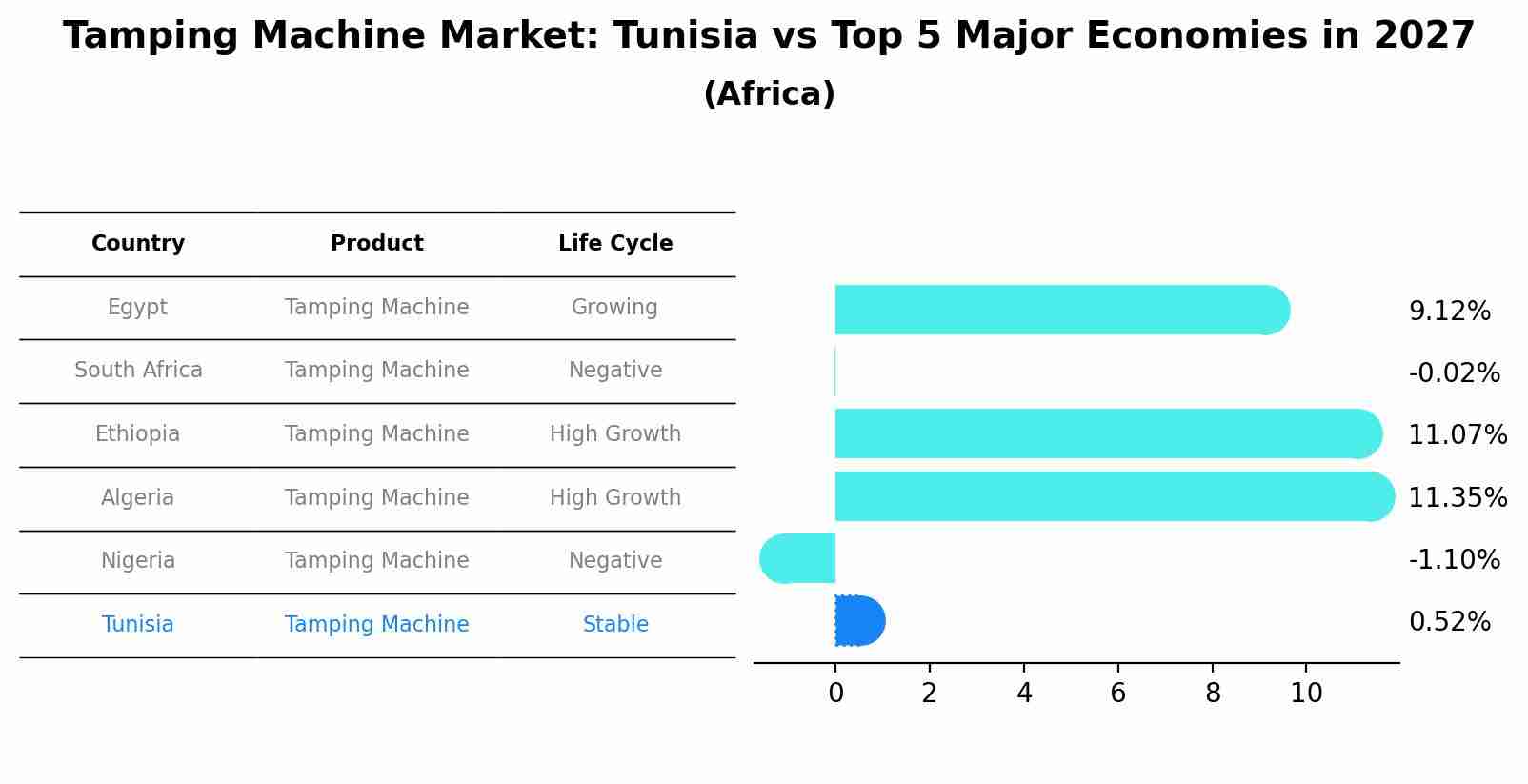 Tamping Machine Market: Tunisia vs Top 5 Major Economies in 2027
(Africa)

| Country | Product | Life Cycle |
|---|---|---|
| Egypt | Tamping Machine | Growing |
| South Africa | Tamping Machine | Negative |
| Ethiopia | Tamping Machine | High Growth |
| Algeria | Tamping Machine | High Growth |
| Nigeria | Tamping Machine | Negative |
| Tunisia | Tamping Machine | Stable |

9.12%
-0.02%
11.07%
11.35%
-1.10%
0.52%

0 2 4 6 8 10